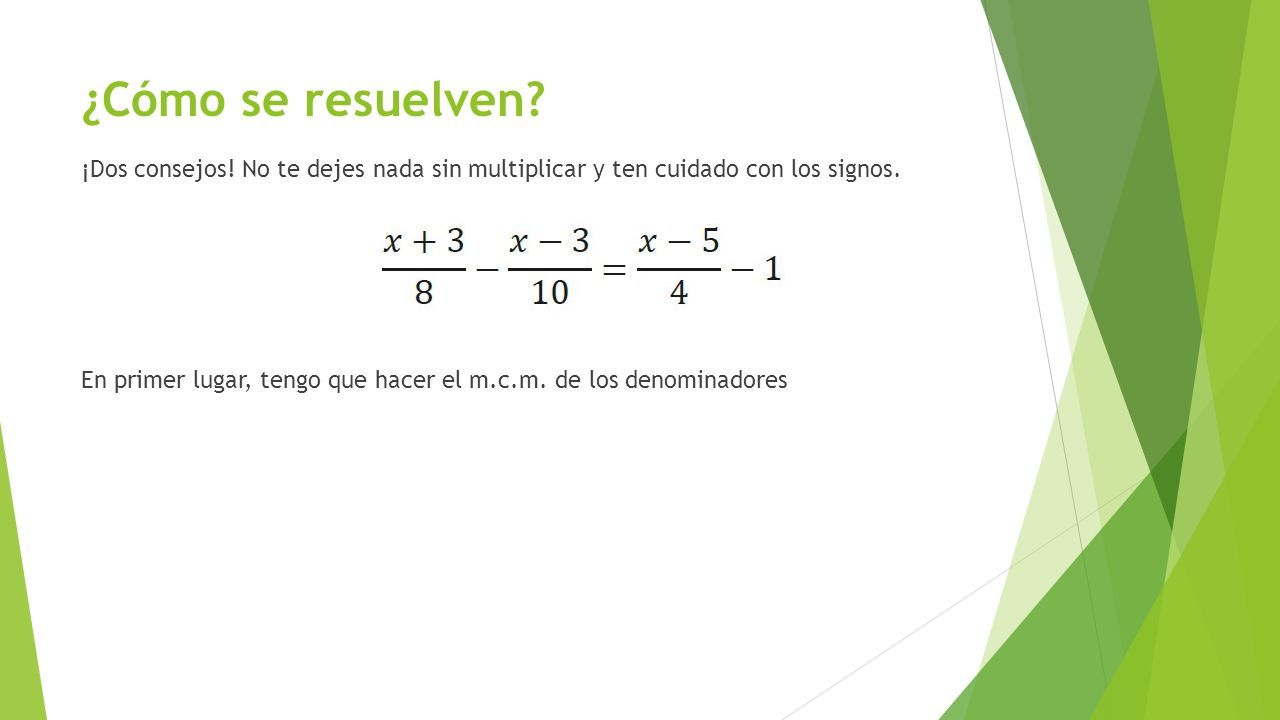 ¿Cómo se resuelven?

¡Dos consejos! No te dejes nada sin multiplicar y ten cuidado con los signos.

$\frac{x+3}{8} - \frac{x-3}{10} = \frac{x-5}{4} - 1$

En primer lugar, tengo que hacer el m.c.m. de los denominadores